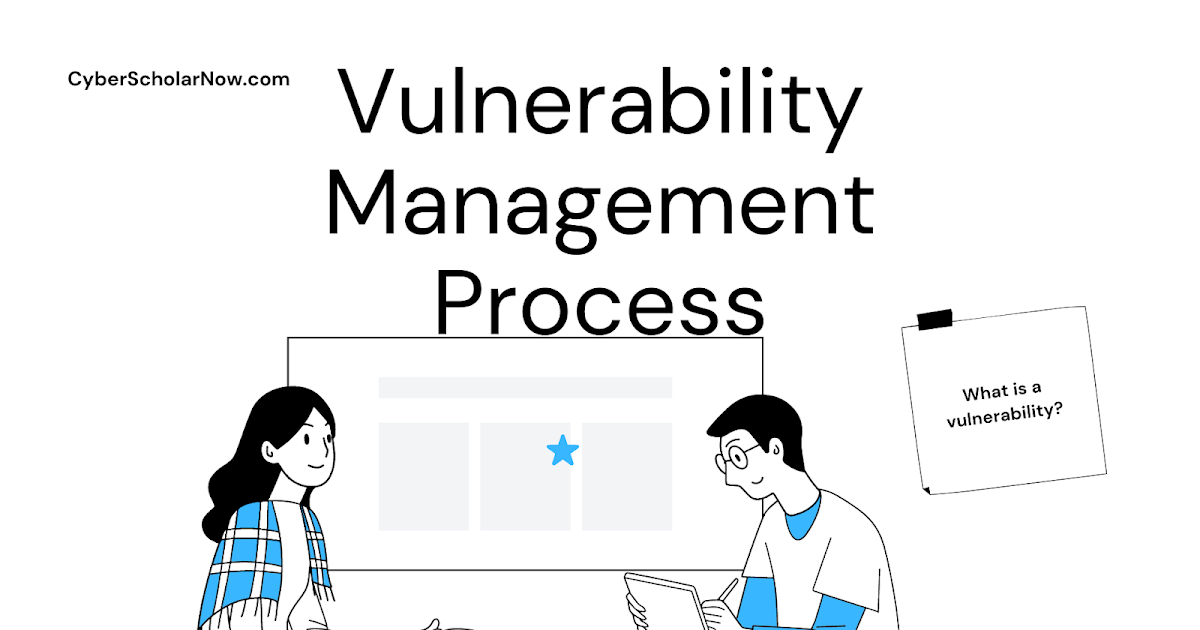 CyberScholarNow.com

Vulnerability Management Process

What is a vulnerability?